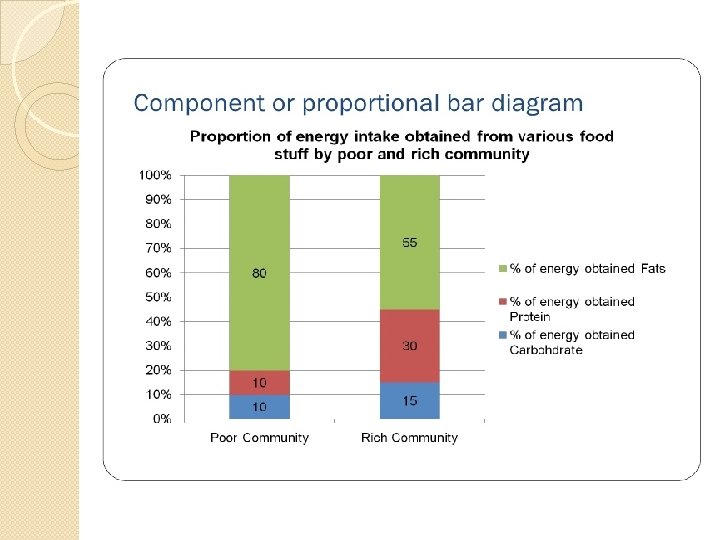 Component or proportional bar diagram

Proportion of energy intake obtained from various food stuff by poor and rich community

100%
90%
80%
70%
60%
50%
40%
30%
20%
10%
0%

80
10
10

55
30
15

Poor Community
Rich Community

% of energy obtained Fats
% of energy obtained Protein
% of energy obtained Carbohdrate